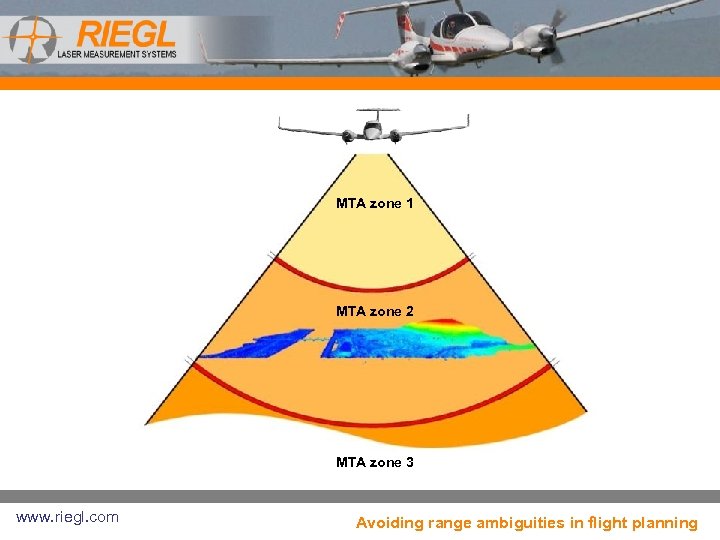 RIEGL
LASER MEASUREMENT SYSTEMS

MTA zone 1

MTA zone 2

MTA zone 3

www.riegl.com

Avoiding range ambiguities in flight planning